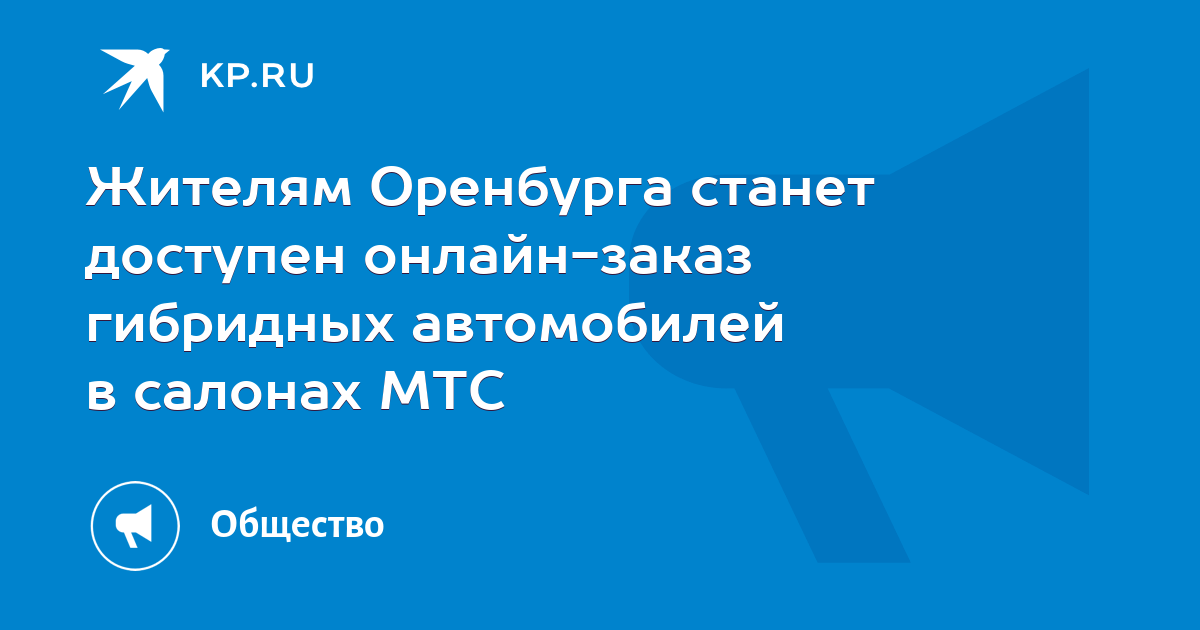 KP.RU

Жителям Оренбурга станет доступен онлайн-заказ гибридных автомобилей в салонах МТС

Общество